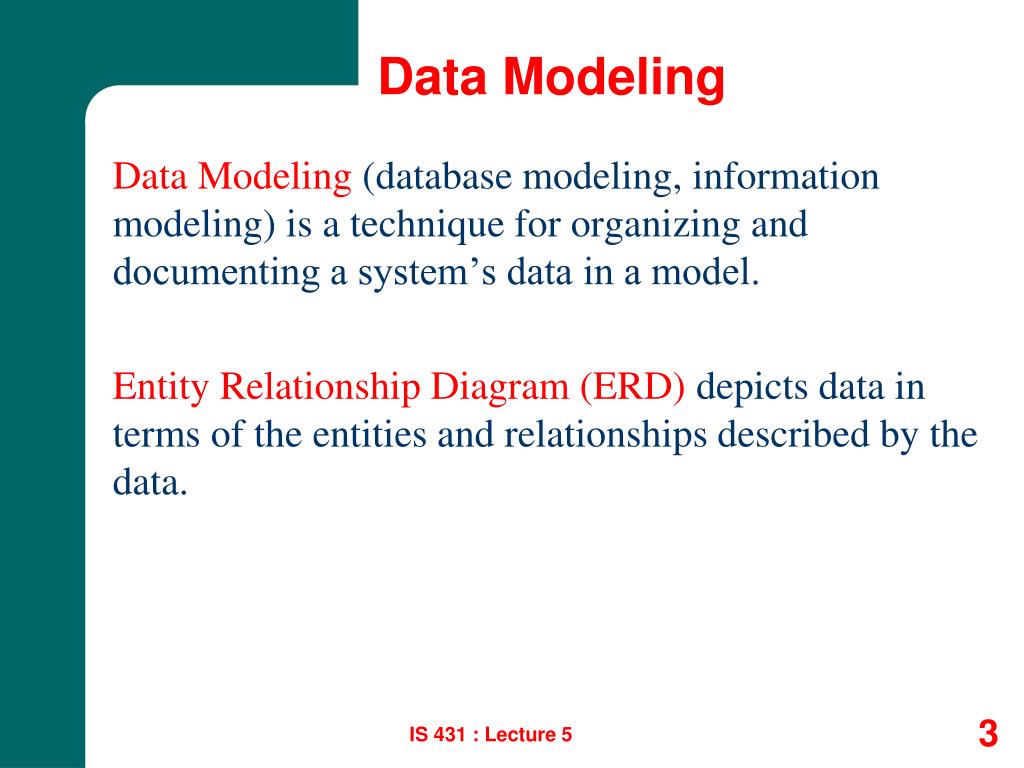 Data Modeling

Data Modeling (database modeling, information modeling) is a technique for organizing and documenting a system’s data in a model.

Entity Relationship Diagram (ERD) depicts data in terms of the entities and relationships described by the data.

IS 431 : Lecture 5

3